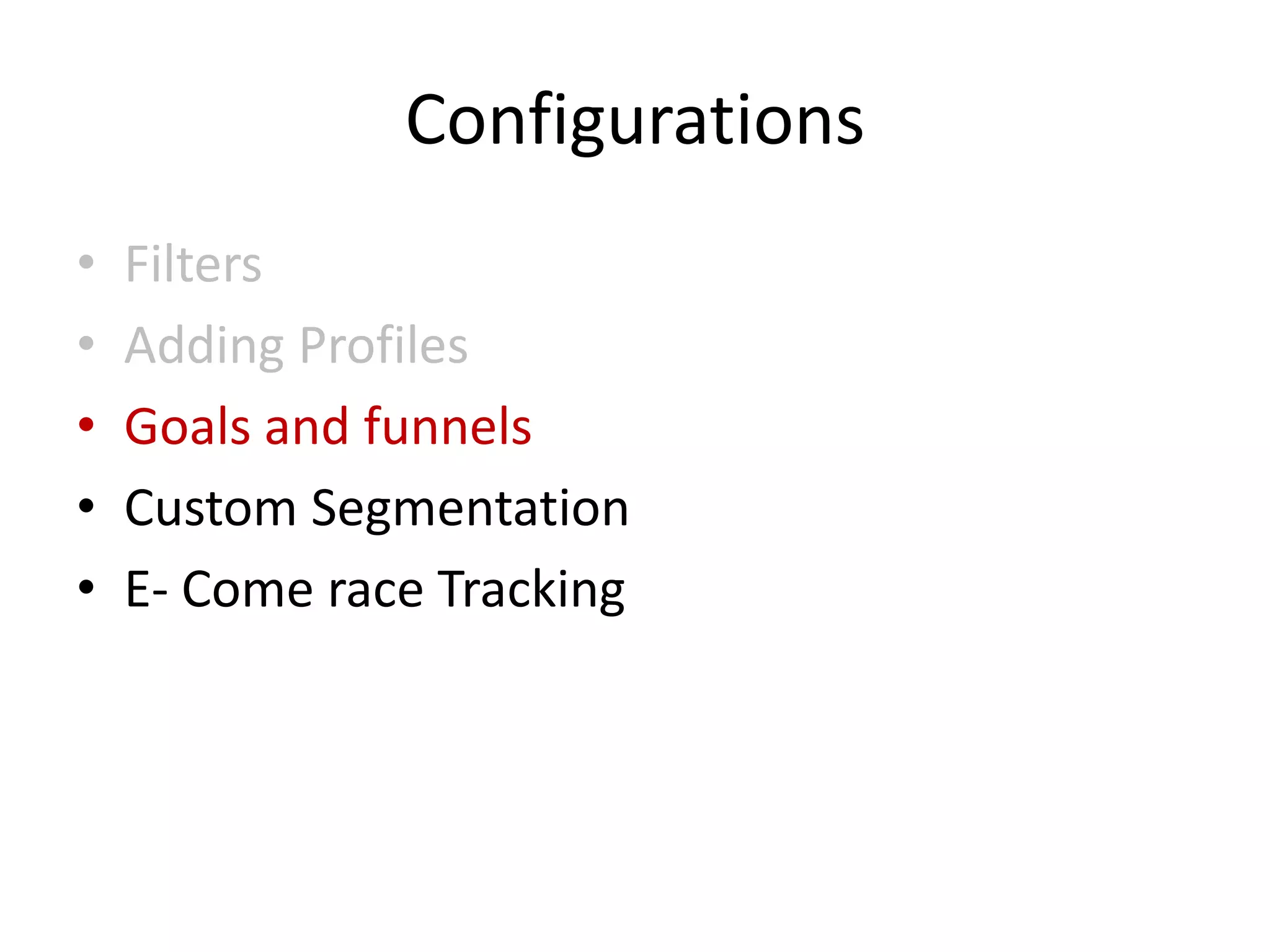 Configurations

• Filters
• Adding Profiles
• Goals and funnels
• Custom Segmentation
• E- Come race Tracking